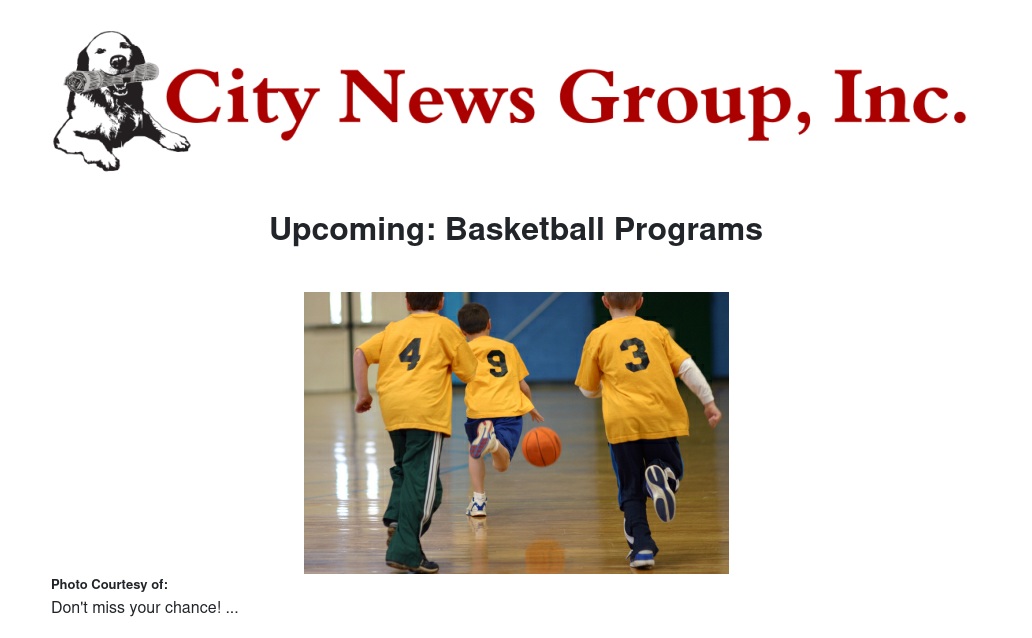 City News Group, Inc.

Upcoming: Basketball Programs

4 9 3

Photo Courtesy of:

Don't miss your chance! ...